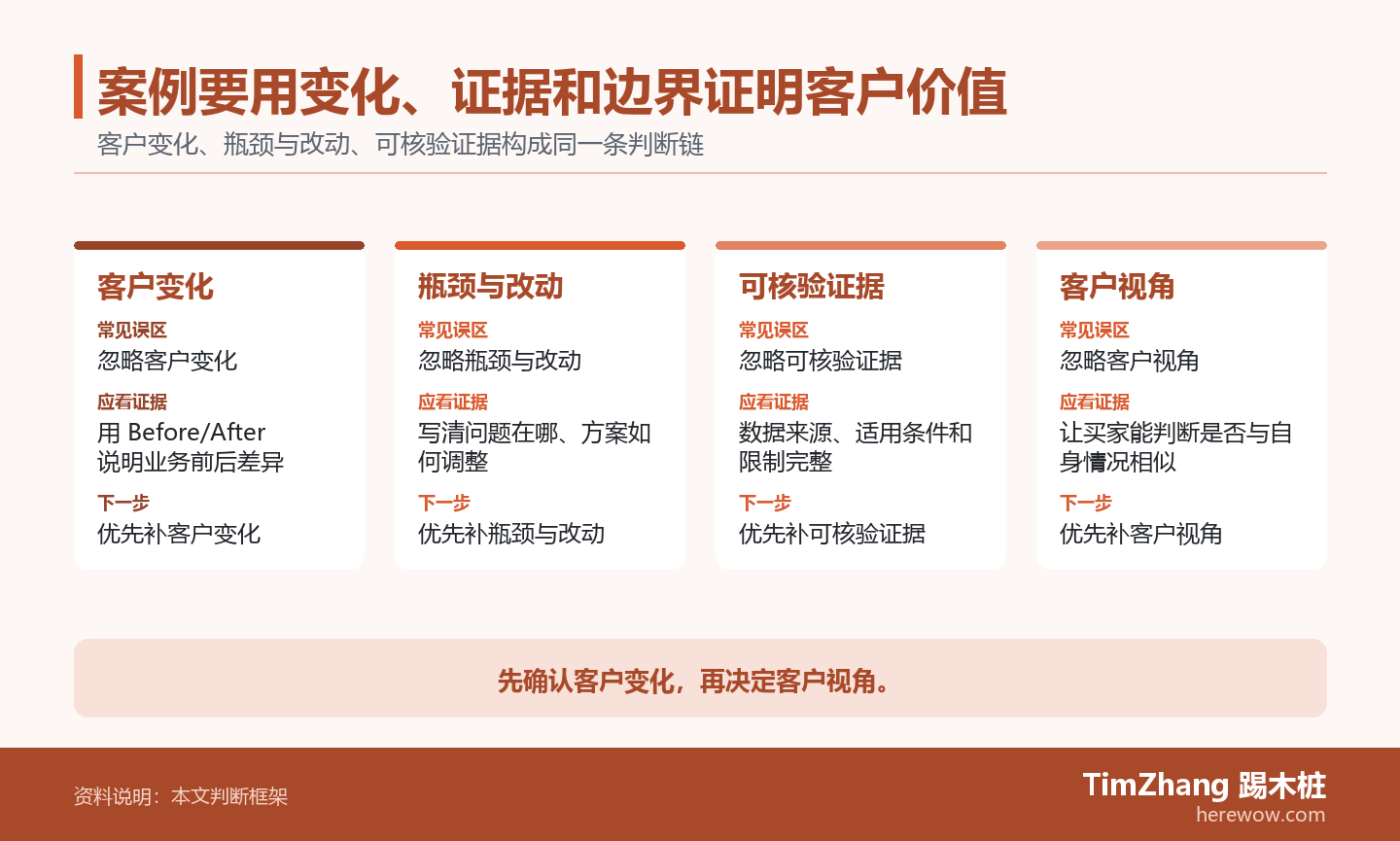 案例要用变化、证据和边界证明客户价值

客户变化、瓶颈与改动、可核验证据构成同一条判断链

客户变化

常见误区

忽略客户变化

应看证据

用 Before/After 说明业务前后差异

下一步

优先补客户变化

瓶颈与改动

常见误区

忽略瓶颈与改动

应看证据

写清问题在哪、方案如何调整

下一步

优先补瓶颈与改动

可核验证据

常见误区

忽略可核验证据

应看证据

数据来源、适用条件和限制完整

下一步

优先补可核验证据

客户视角

常见误区

忽略客户视角

应看证据

让买家能判断是否与自身情况相似

下一步

优先补客户视角

先确认客户变化，再决定客户视角。

资料说明：本文判断框架

TimZhang 踢木桩

herewow.com